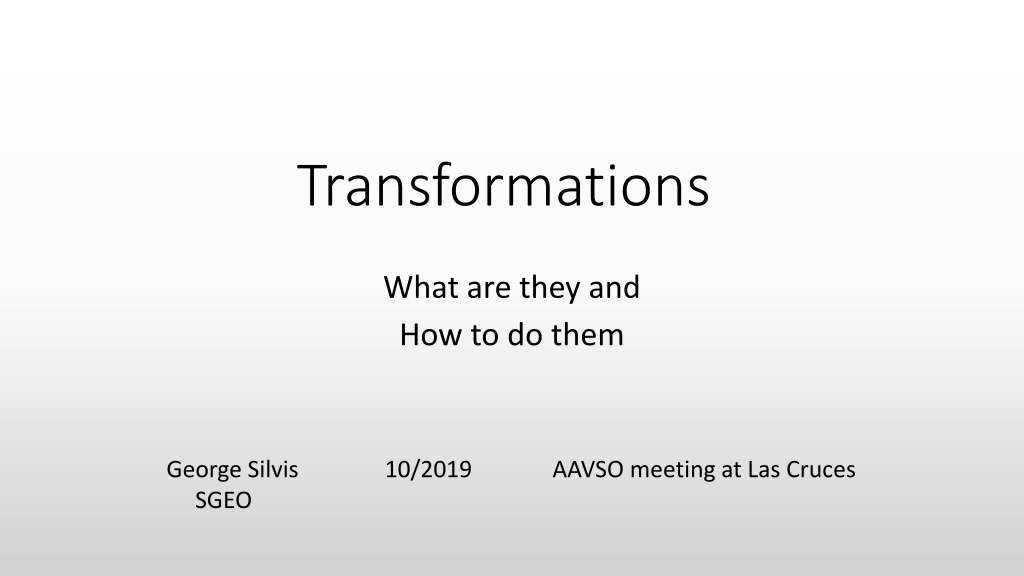 Transformations

What are they and
How to do them

George Silvis 10/2019 AAVSO meeting at Las Cruces
SGEO